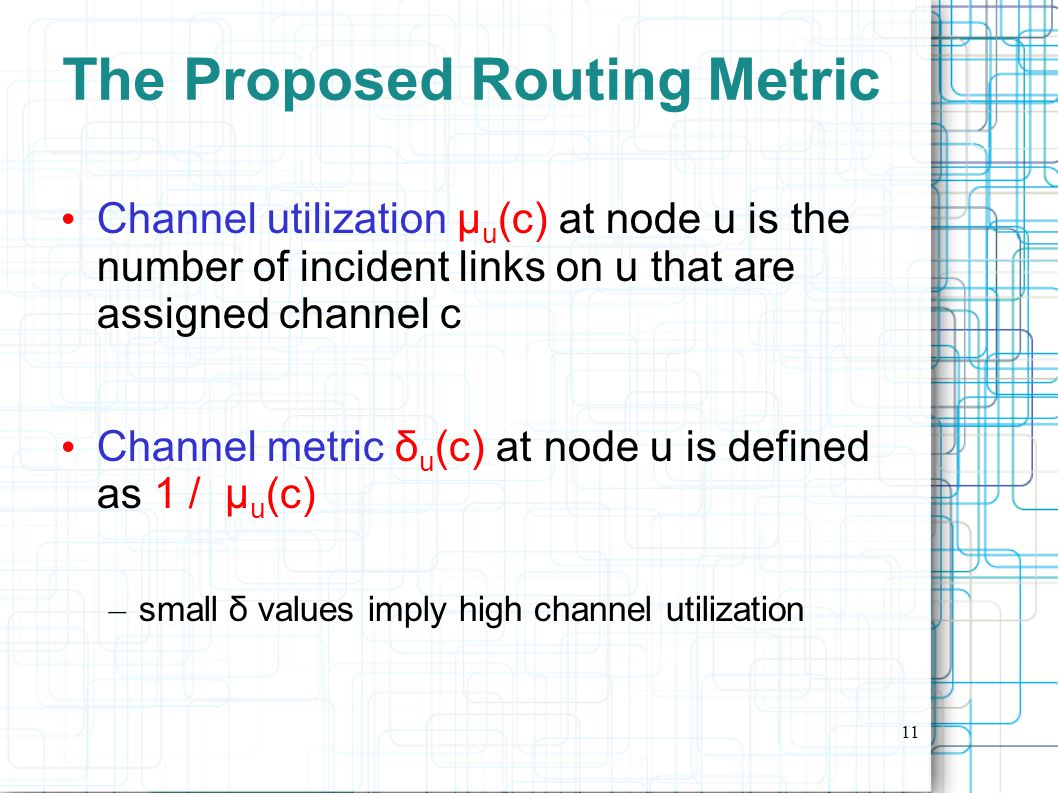 The Proposed Routing Metric

• Channel utilization $\mu_u(c)$ at node u is the number of incident links on u that are assigned channel c

• Channel metric $\delta_u(c)$ at node u is defined as $1 / \mu_u(c)$

– small δ values imply high channel utilization

11